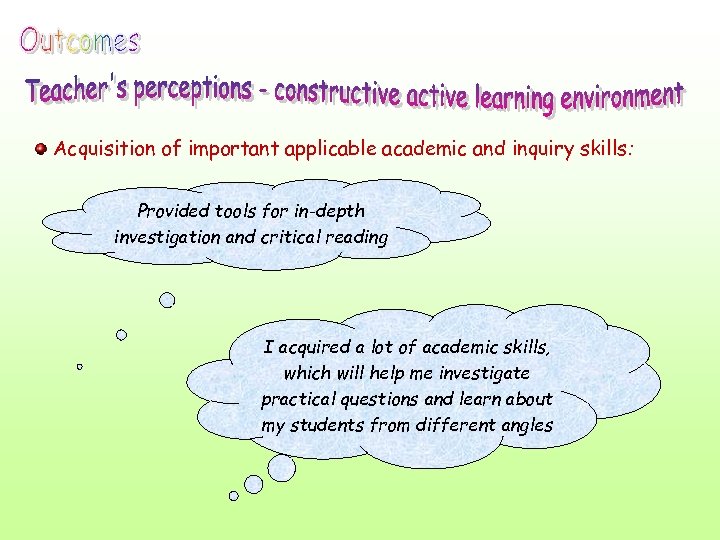 Outcomes

Teacher's perceptions - constructive active learning environment

Acquisition of important applicable academic and inquiry skills:

Provided tools for in-depth investigation and critical reading

I acquired a lot of academic skills, which will help me investigate practical questions and learn about my students from different angles